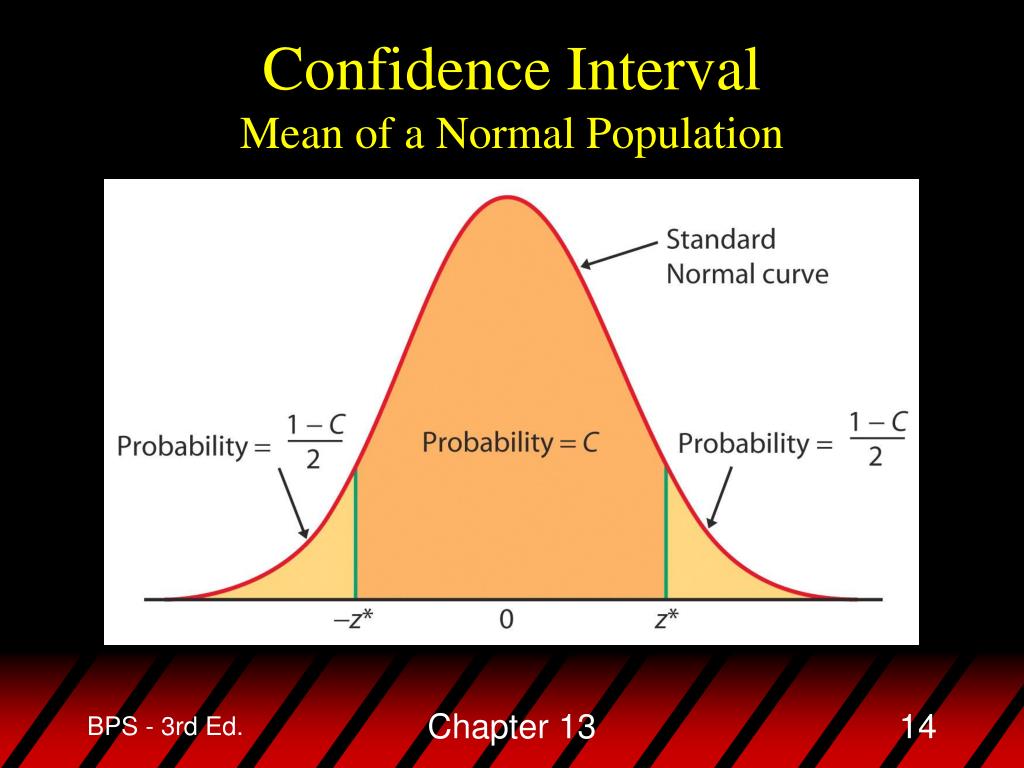 Confidence Interval
Mean of a Normal Population

Standard Normal curve

Probability = $\frac{1-C}{2}$

Probability = $C$

Probability = $\frac{1-C}{2}$

$-z^*$

0

$z^*$

BPS - 3rd Ed.

Chapter 13

14